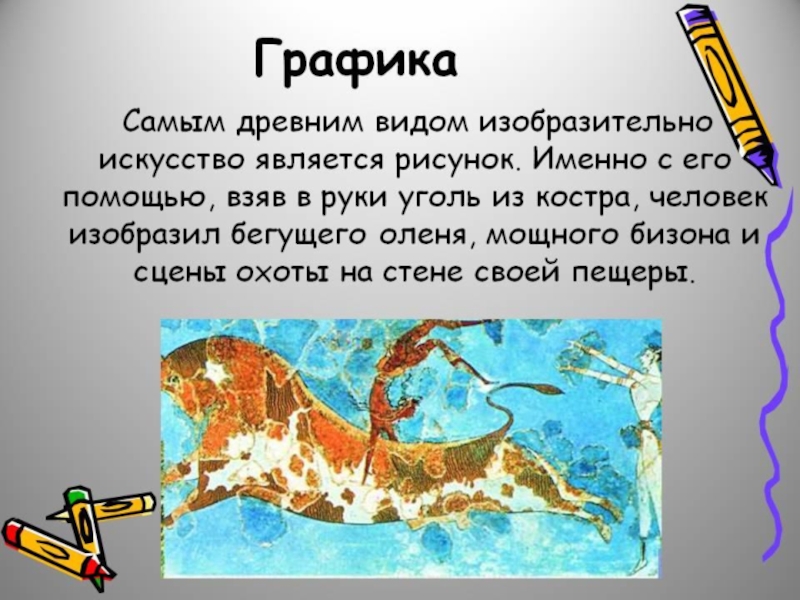 Графика

Самым древним видом изобразительно искусство является рисунок. Именно с его помощью, взяв в руки уголь из костра, человек изобразил бегущего оленя, мощного бизона и сцены охоты на стене своей пещеры.